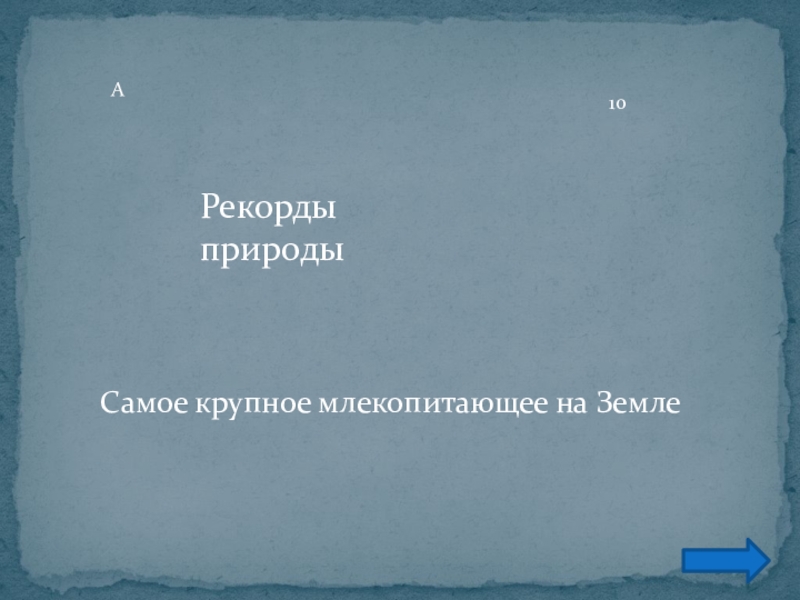 А

10

Рекорды природы

Самое крупное млекопитающее на Земле